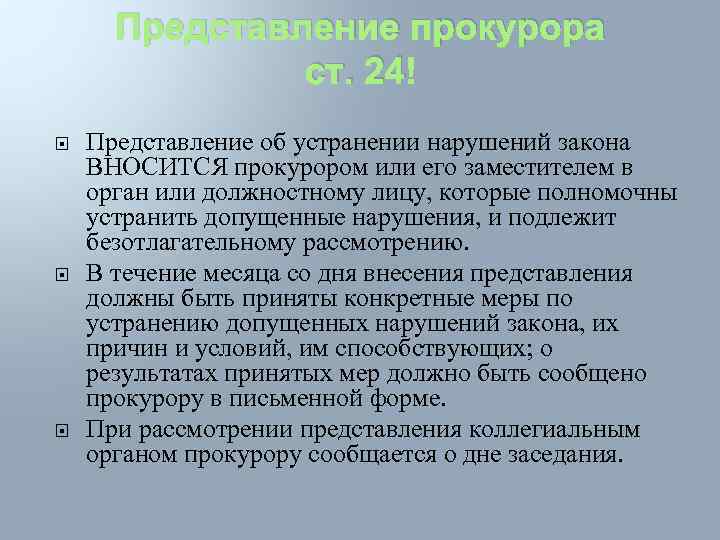 Представление прокурора ст. 24!

Представление об устранении нарушений закона ВНОСИТСЯ прокурором или его заместителем в орган или должностному лицу, которые полномочны устранить допущенные нарушения, и подлежит безотлагательному рассмотрению.

В течение месяца со дня внесения представления должны быть приняты конкретные меры по устранению допущенных нарушений закона, их причин и условий, им способствующих; о результатах принятых мер должно быть сообщено прокурору в письменной форме.

При рассмотрении представления коллегиальным органом прокурору сообщается о дне заседания.